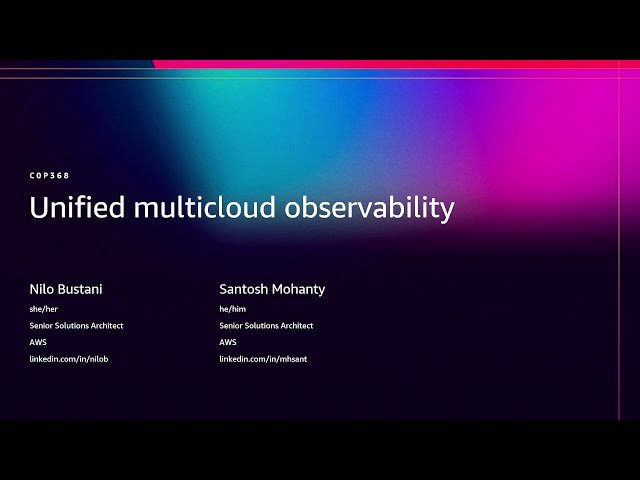 COP368

Unified multicloud observability

Nilo Bustani
she/her
Senior Solutions Architect
AWS
linkedin.com/in/nilob

Santosh Mohanty
he/him
Senior Solutions Architect
AWS
linkedin.com/in/mhsant